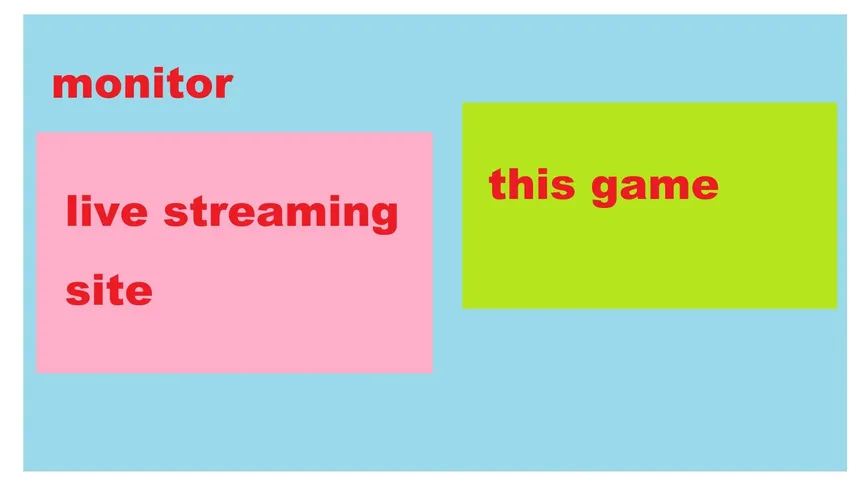 monitor

live streaming site

this game